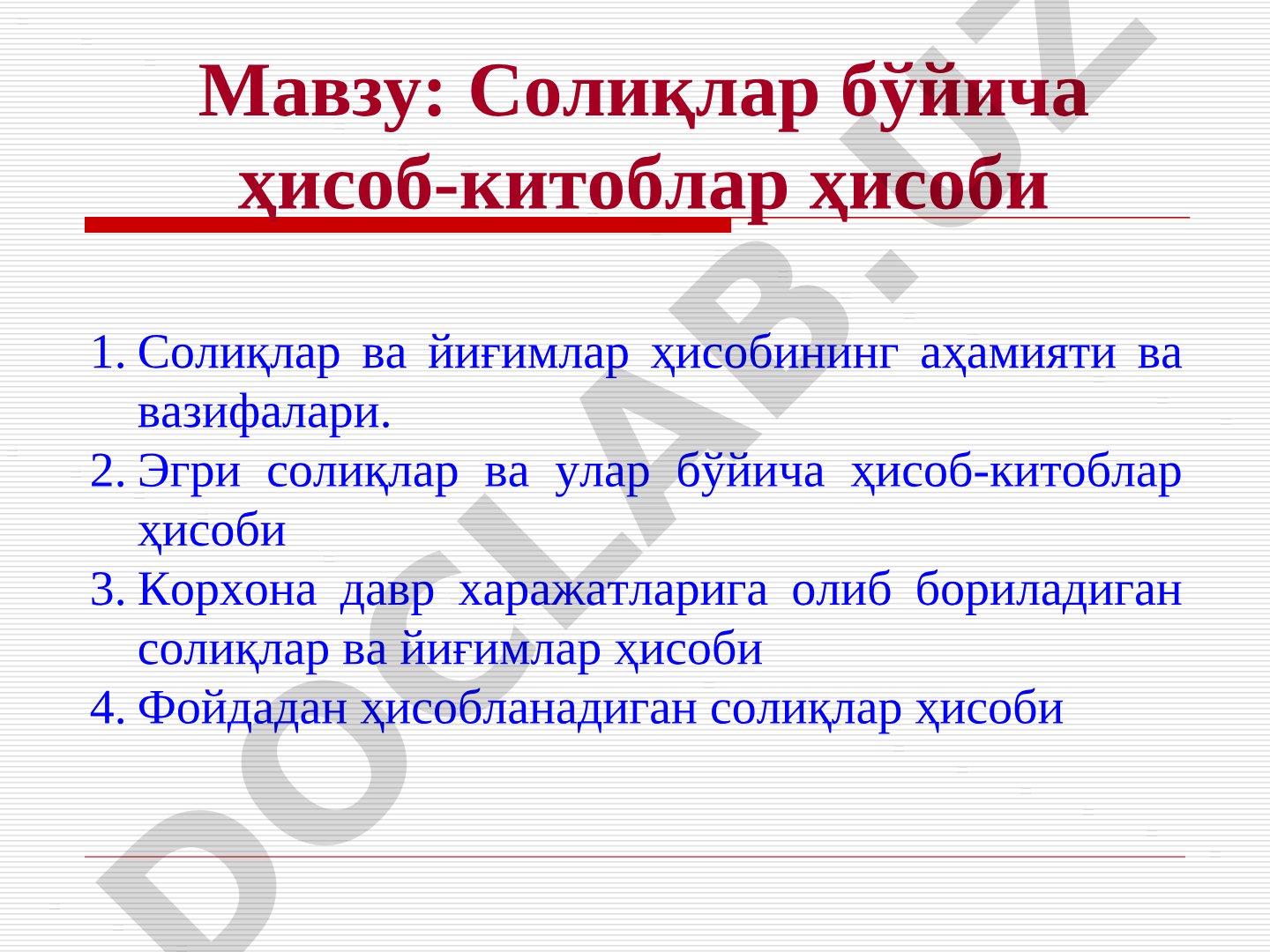 Мавзу: Солиқлар бўйича ҳисоб-китоблар ҳисоби

1. Солиқлар ва йиғимлар ҳисобининг аҳамияти ва вазифалари.
2. Эгри солиқлар ва улар бўйича ҳисоб-китоблар ҳисоби
3. Корхона давр харажатларига олиб бориладиган солиқлар ва йиғимлар ҳисоби
4. Фойдадан ҳисобланадиган солиқлар ҳисоби

DOCLAB.UZ